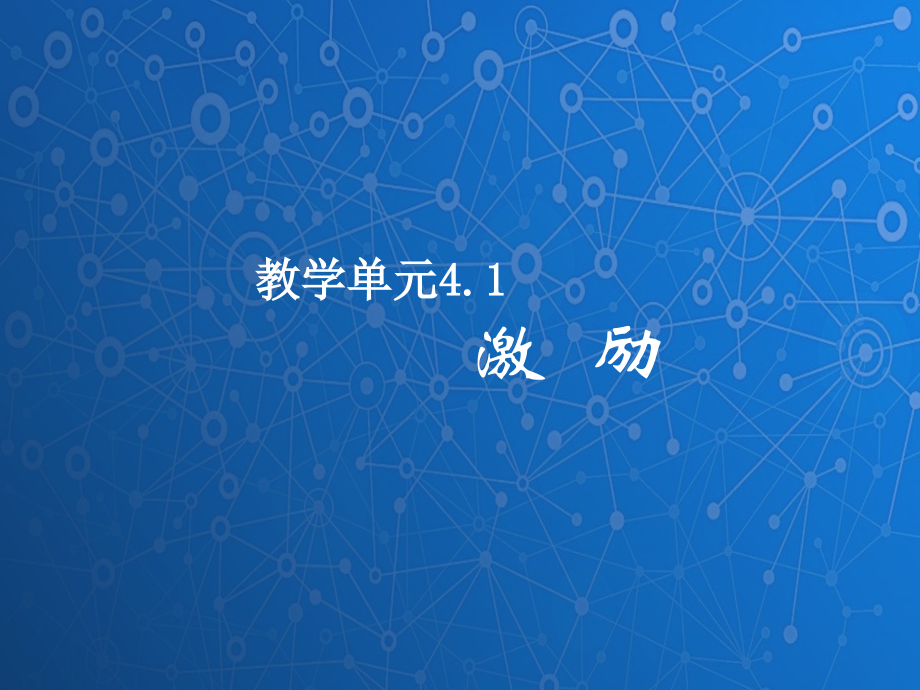 教学单元4.1

激　励